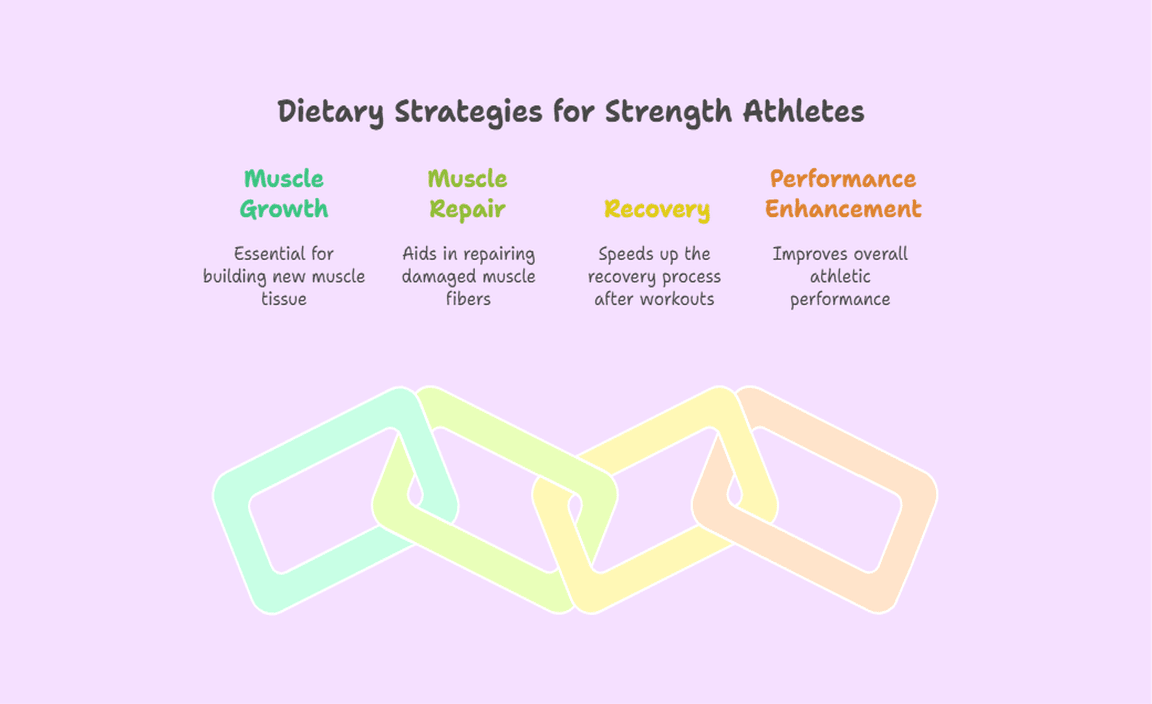 Dietary Strategies for Strength Athletes

Muscle Growth

Essential for building new muscle tissue

Muscle Repair

Aids in repairing damaged muscle fibers

Recovery

Speeds up the recovery process after workouts

Performance Enhancement

Improves overall athletic performance